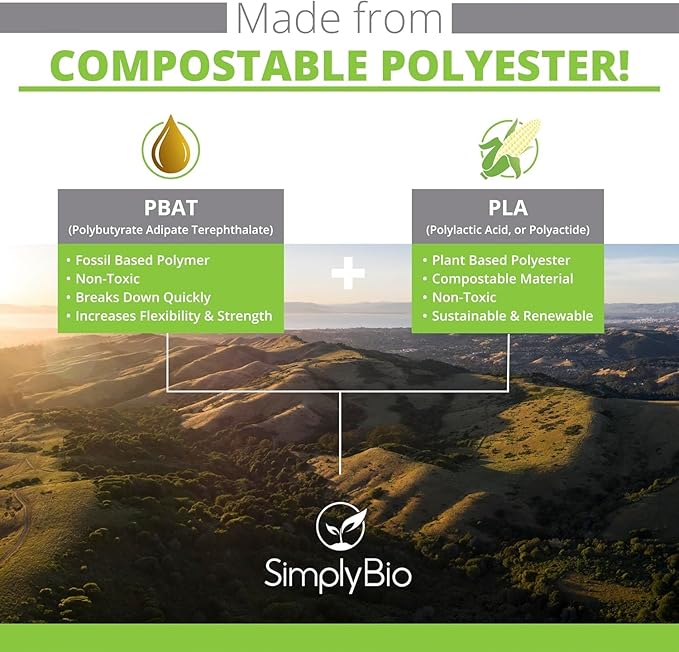 Made from
COMPOSTABLE POLYESTER!

PBAT
(Polybutyrate Adipate Terephthalate)
• Fossil Based Polymer
• Non-Toxic
• Breaks Down Quickly
• Increases Flexibility & Strength

+

PLA
(Polylactic Acid, or Polyactide)
• Plant Based Polyester
• Compostable Material
• Non-Toxic
• Sustainable & Renewable

SimplyBio